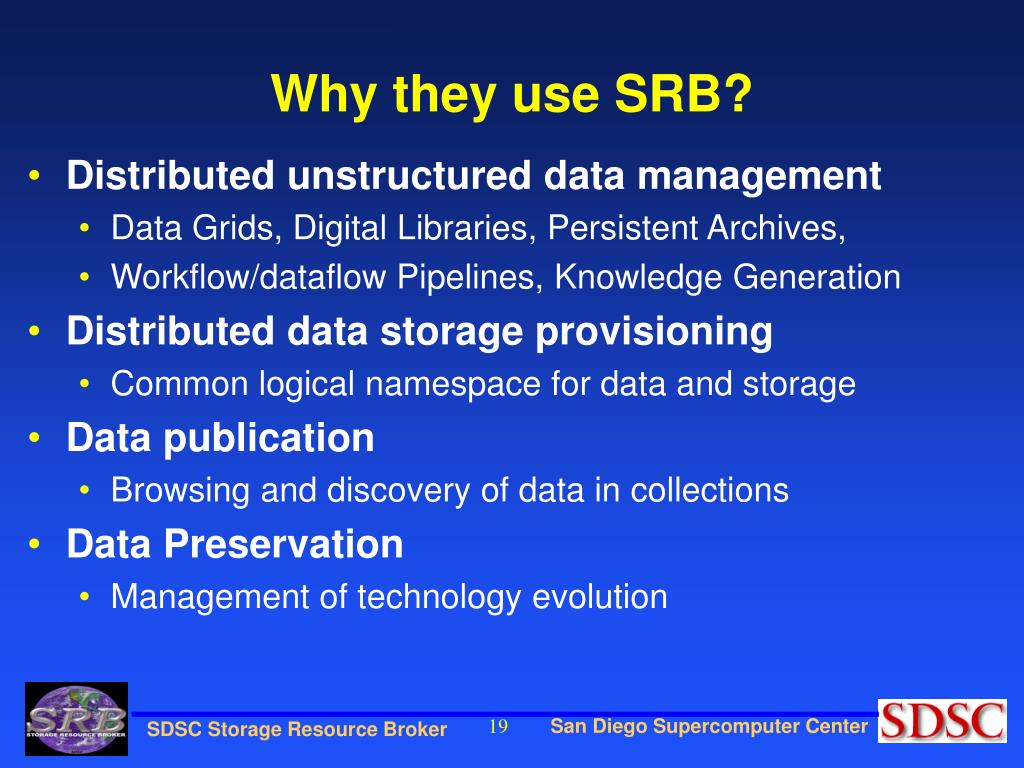 Why they use SRB?

• Distributed unstructured data management
  • Data Grids, Digital Libraries, Persistent Archives,
  • Workflow/dataflow Pipelines, Knowledge Generation
• Distributed data storage provisioning
  • Common logical namespace for data and storage
• Data publication
  • Browsing and discovery of data in collections
• Data Preservation
  • Management of technology evolution

SRB STORAGE RESOURCE BROKER

SDSC Storage Resource Broker

19

San Diego Supercomputer Center

SDSC